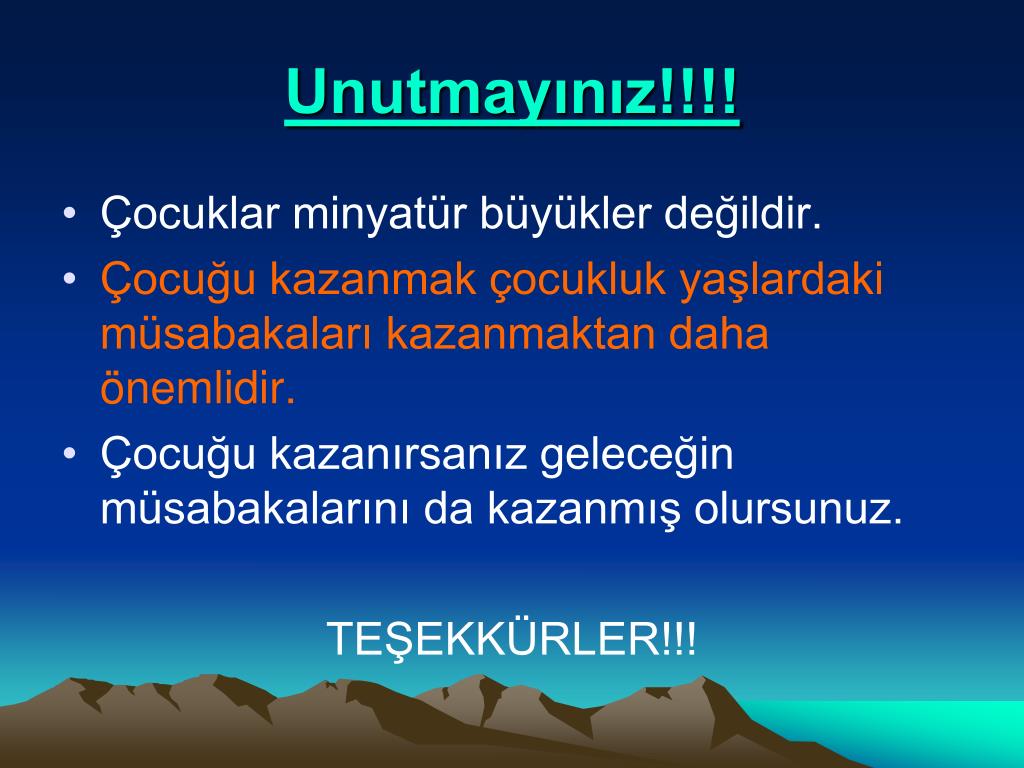 Unutmayınız!!!!

• Çocuklar minyatür büyükler değildir.
• Çocuğu kazanmak çocukluk yaşlardaki müsabakaları kazanmaktan daha önemlidir.
• Çocuğu kazanırsanız geleceğin müsabakalarını da kazanmış olursunuz.

TEŞEKKÜRLER!!!